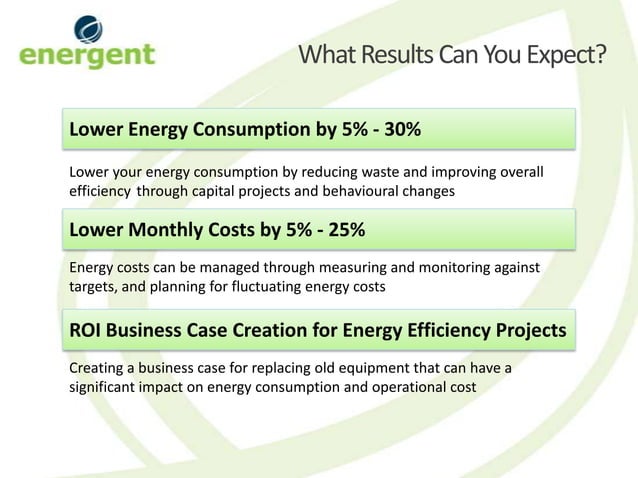 energent

What Results Can You Expect?

Lower Energy Consumption by 5% - 30%

Lower your energy consumption by reducing waste and improving overall efficiency through capital projects and behavioural changes

Lower Monthly Costs by 5% - 25%

Energy costs can be managed through measuring and monitoring against targets, and planning for fluctuating energy costs

ROI Business Case Creation for Energy Efficiency Projects

Creating a business case for replacing old equipment that can have a significant impact on energy consumption and operational cost